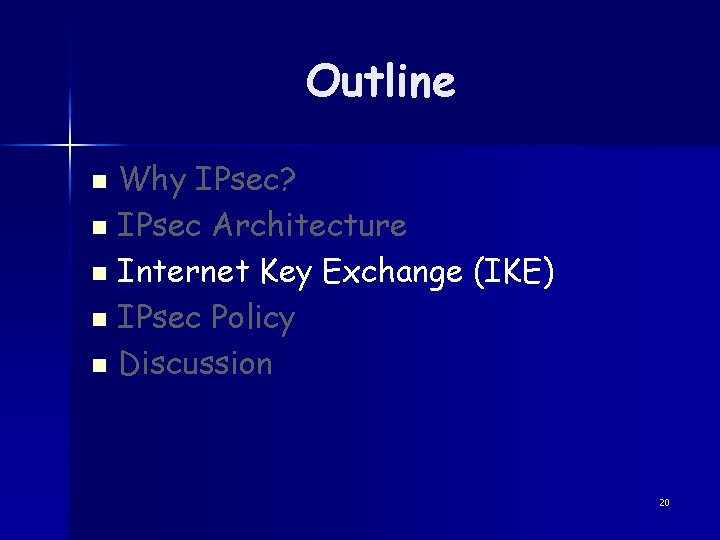 Outline

- Why IPsec?
- IPsec Architecture
- Internet Key Exchange (IKE)
- IPsec Policy
- Discussion

20